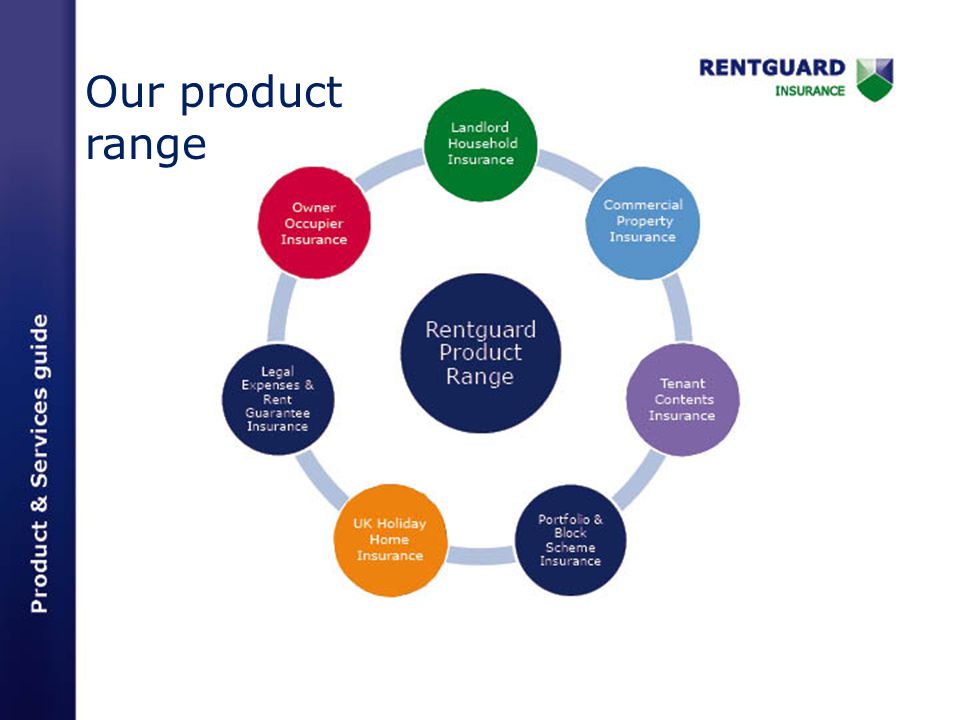 Product & Services guide

Our product range

RENTGUARD INSURANCE

Rentguard Product Range

Landlord Household Insurance

Commercial Property Insurance

Tenant Contents Insurance

Portfolio & Block Scheme Insurance

UK Holiday Home Insurance

Legal Expenses & Rent Guarantee Insurance

Owner Occupier Insurance